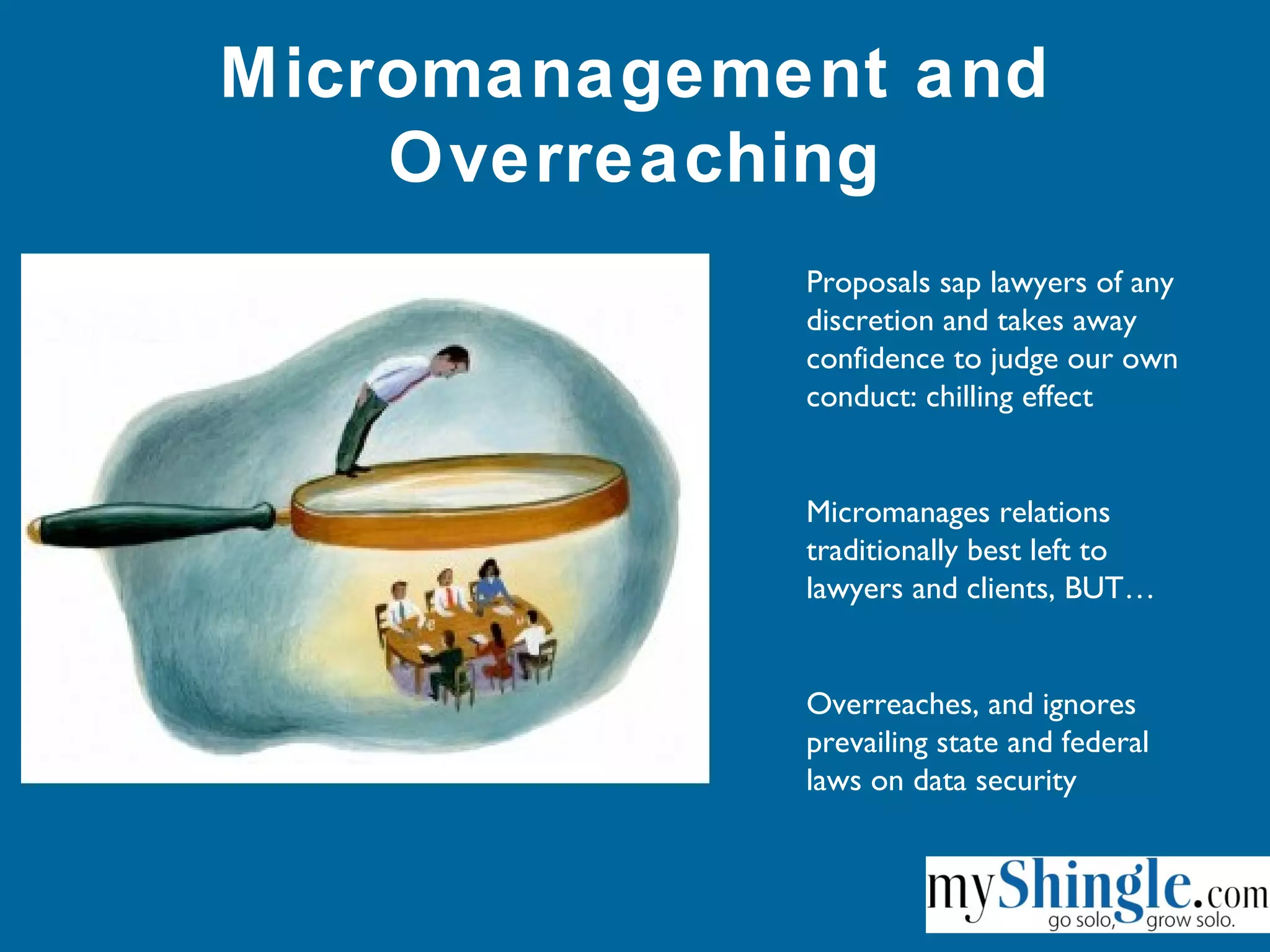 Micromanagement and Overreaching

Proposals sap lawyers of any discretion and takes away confidence to judge our own conduct: chilling effect

Micromanages relations traditionally best left to lawyers and clients, BUT…

Overreaches, and ignores prevailing state and federal laws on data security

myShingle.com
go solo, grow solo.